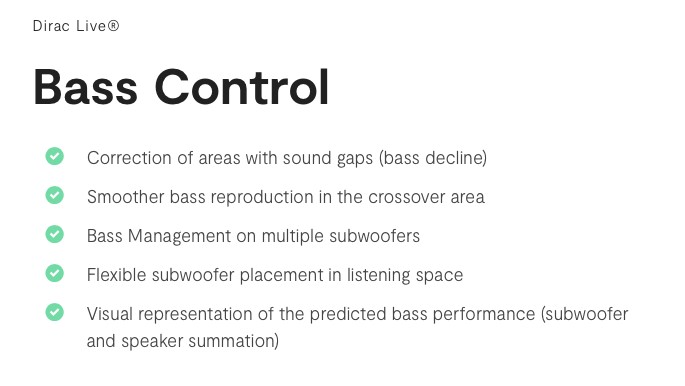 Dirac Live®

Bass Control

Correction of areas with sound gaps (bass decline)

Smoother bass reproduction in the crossover area

Bass Management on multiple subwoofers

Flexible subwoofer placement in listening space

Visual representation of the predicted bass performance (subwoofer and speaker summation)